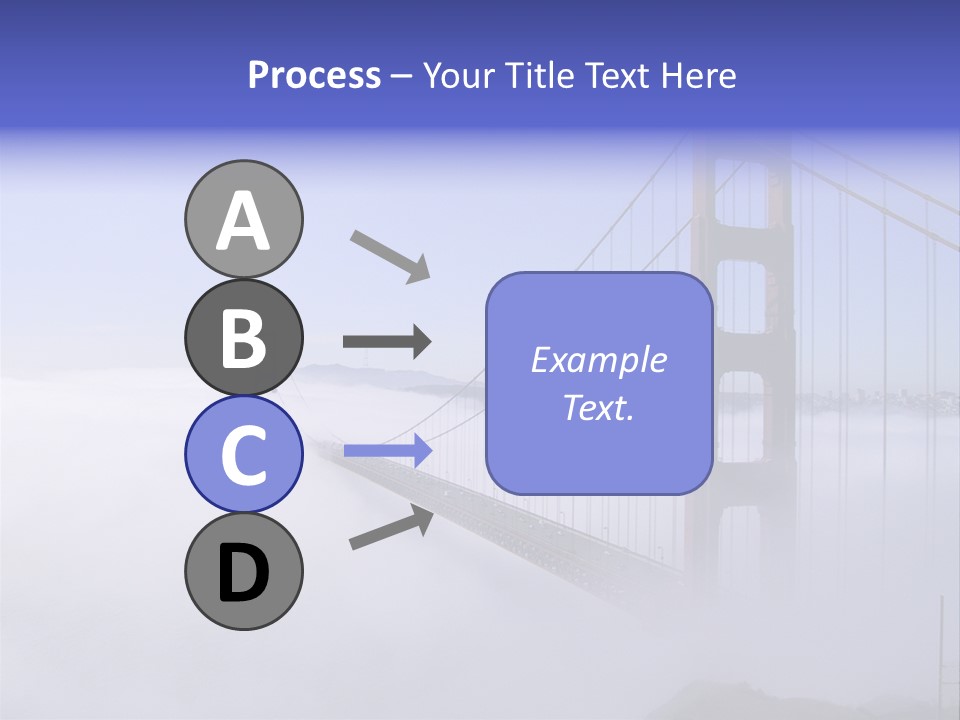 Process – Your Title Text Here

A

B

C

D

Example Text.